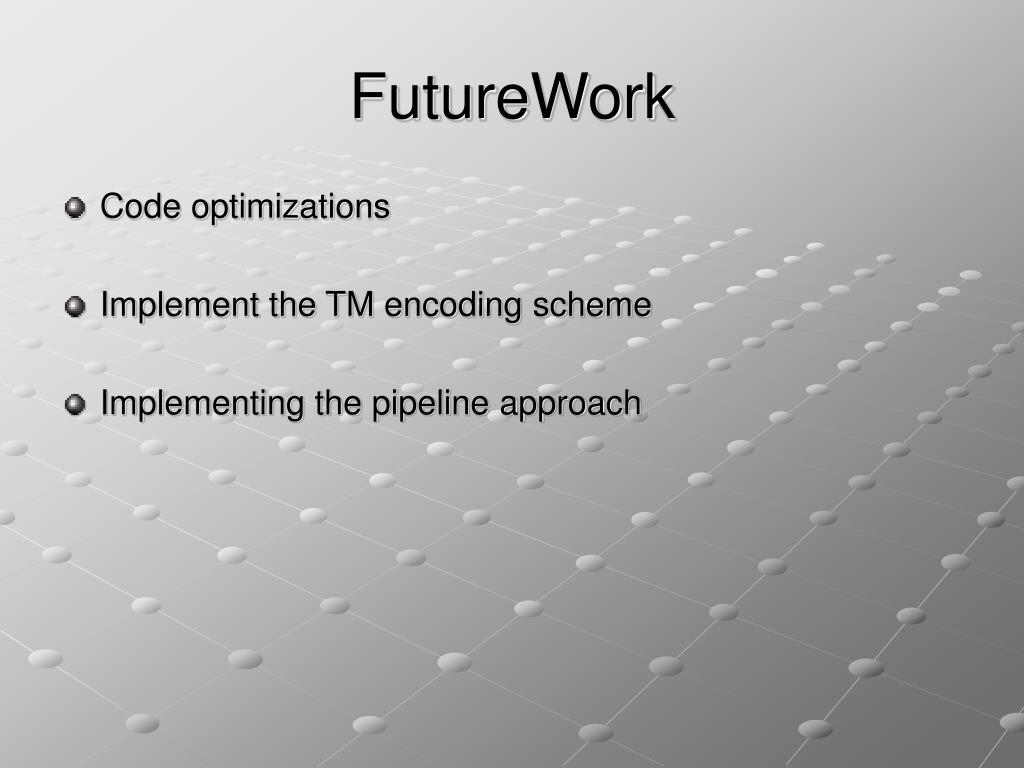 FutureWork

Code optimizations

Implement the TM encoding scheme

Implementing the pipeline approach